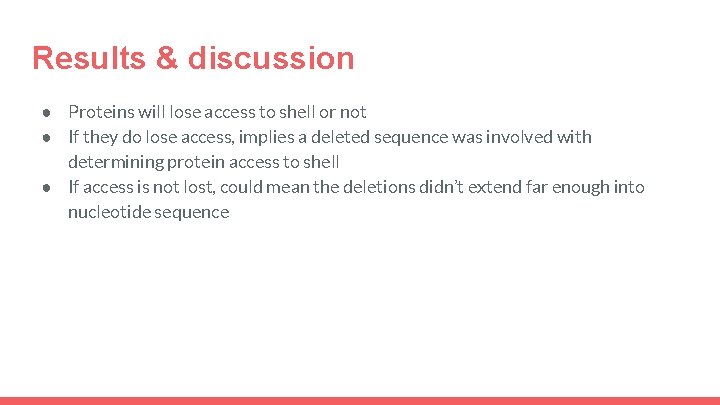 Results & discussion

● Proteins will lose access to shell or not
● If they do lose access, implies a deleted sequence was involved with determining protein access to shell
● If access is not lost, could mean the deletions didn't extend far enough into nucleotide sequence